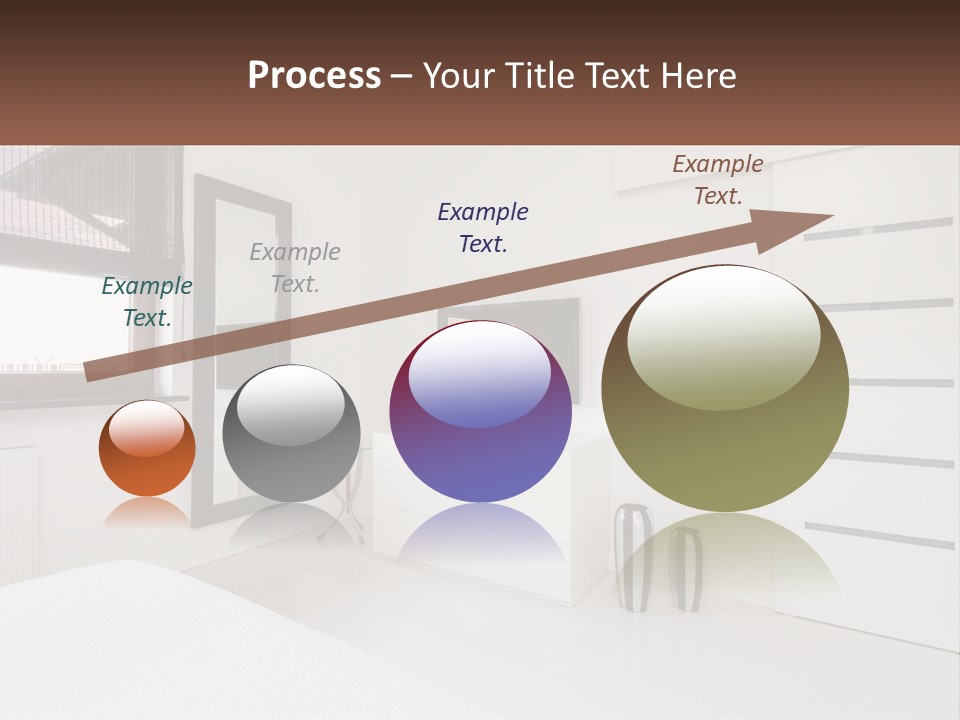 Process – Your Title Text Here

Example Text.

Example Text.

Example Text.

Example Text.